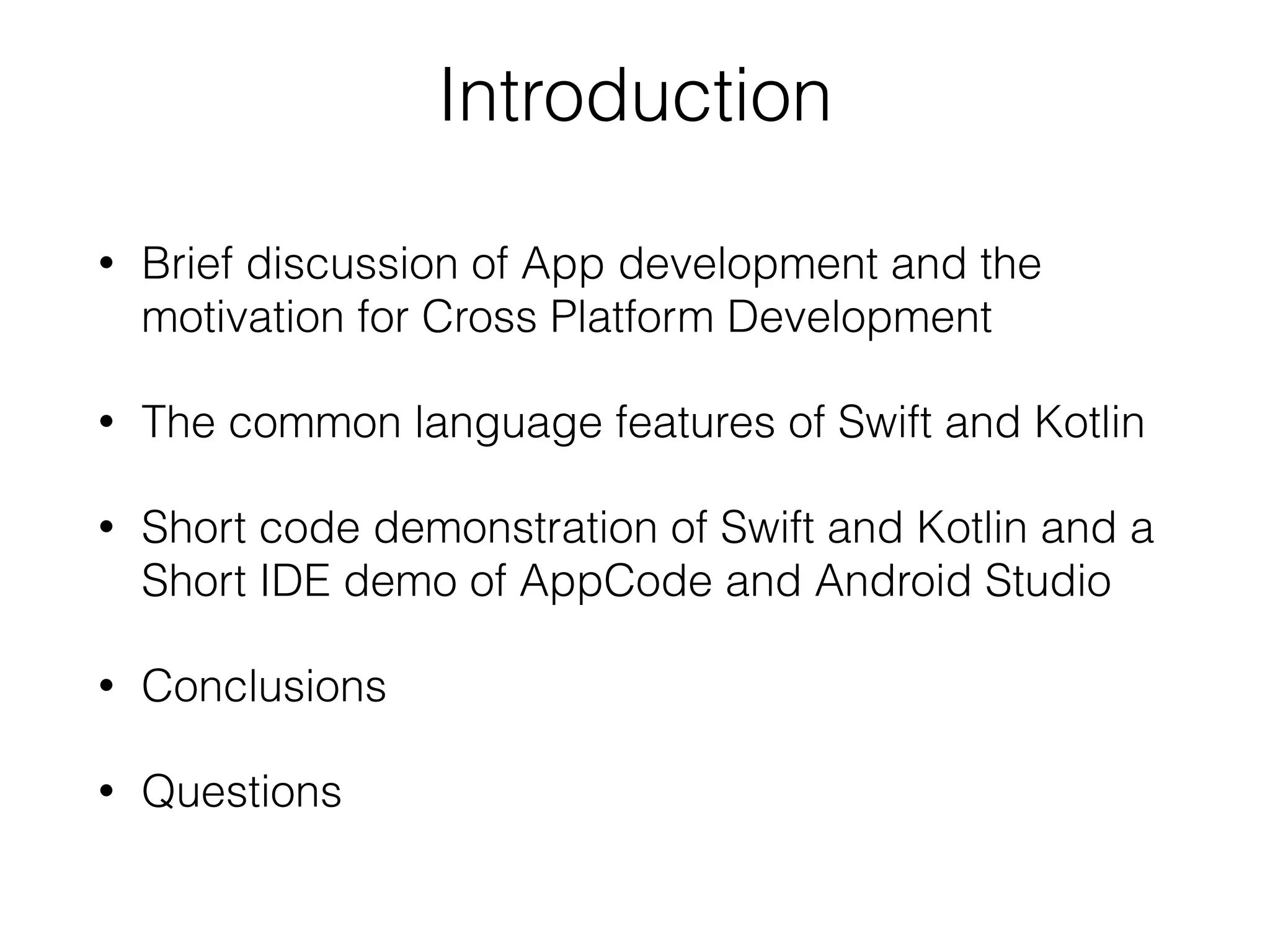 Introduction

• Brief discussion of App development and the motivation for Cross Platform Development

• The common language features of Swift and Kotlin

• Short code demonstration of Swift and Kotlin and a Short IDE demo of AppCode and Android Studio

• Conclusions

• Questions